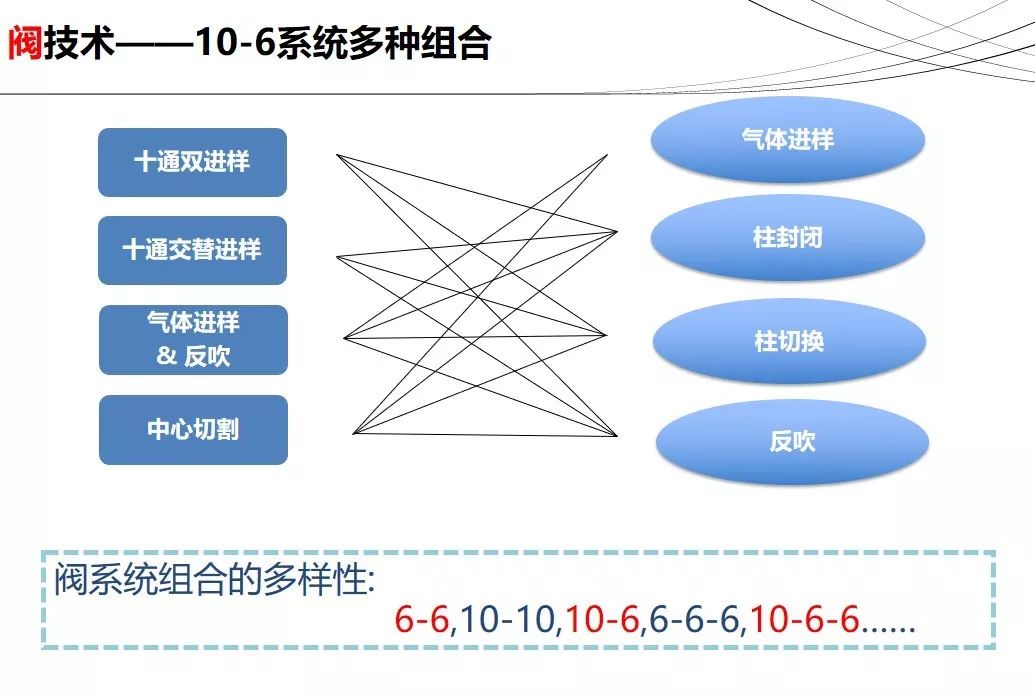 阀技术——10-6系统多种组合

十通双进样

十通交替进样

气体进样 & 反吹

中心切割

气体进样

柱封闭

柱切换

反吹

阀系统组合的多样性:

6-6,10-10,10-6,6-6-6,10-6-6......